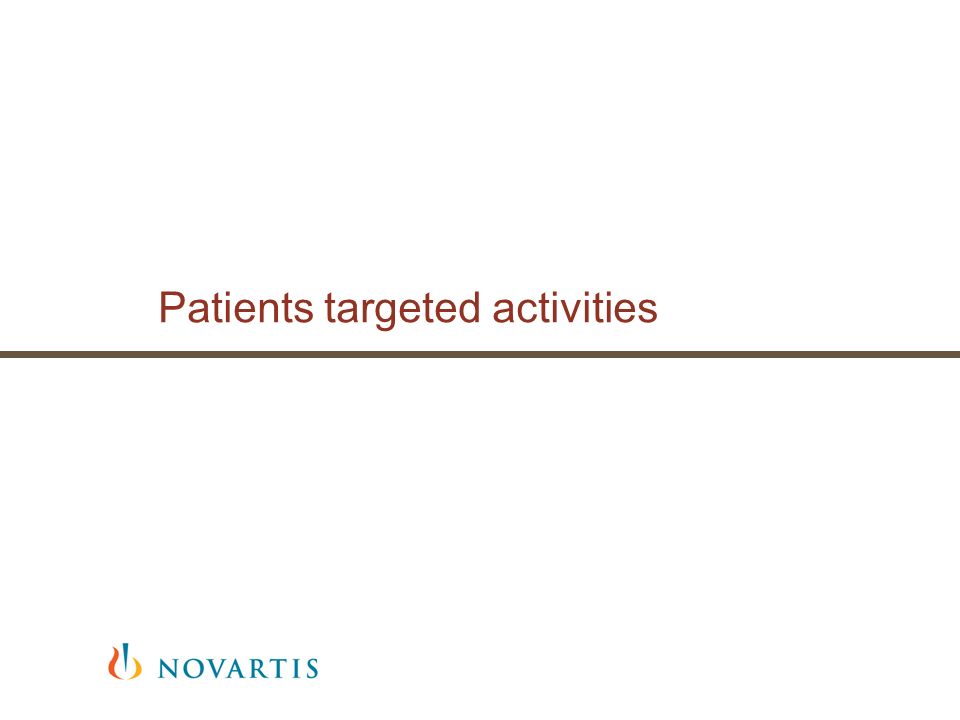 Patients targeted activities

NOVARTIS